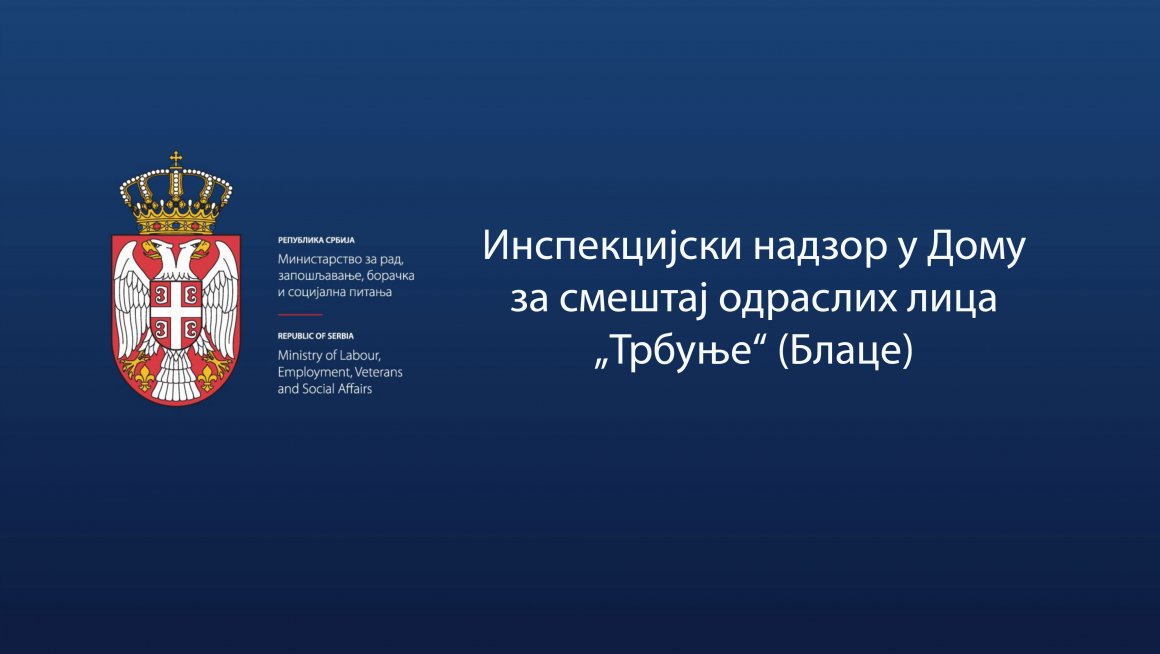 РЕПУБЛИКА СРБИЈА
Министарство за рад, запошљавање, борачка и социјална питања

REPUBLIC OF SERBIA
Ministry of Labour, Employment, Veterans and Social Affairs

Инспекцијски надзор у Дому за смештај одраслих лица „Трбуње“ (Блаце)